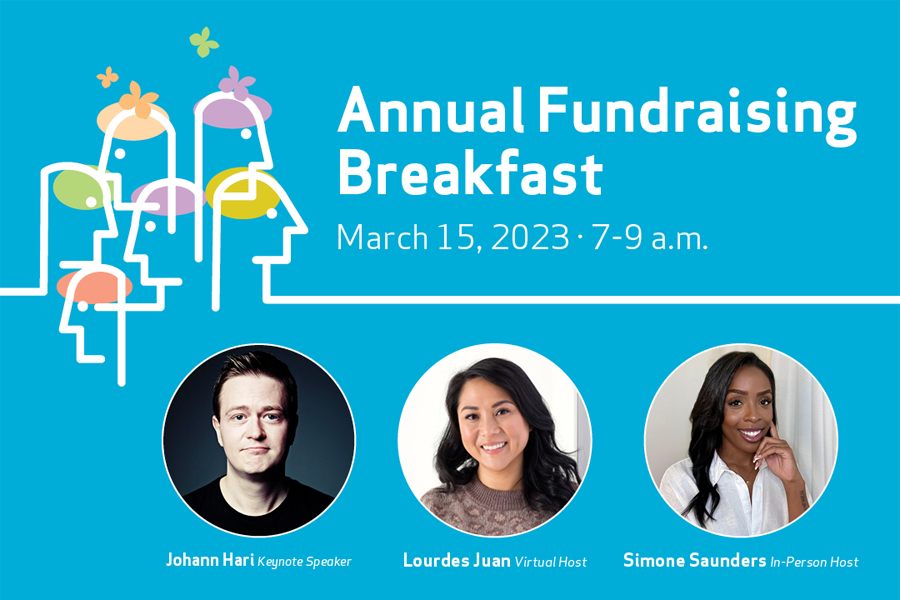 Annual Fundraising Breakfast

March 15, 2023 · 7-9 a.m.

Johann Hari Keynote Speaker

Lourdes Juan Virtual Host

Simone Saunders In-Person Host